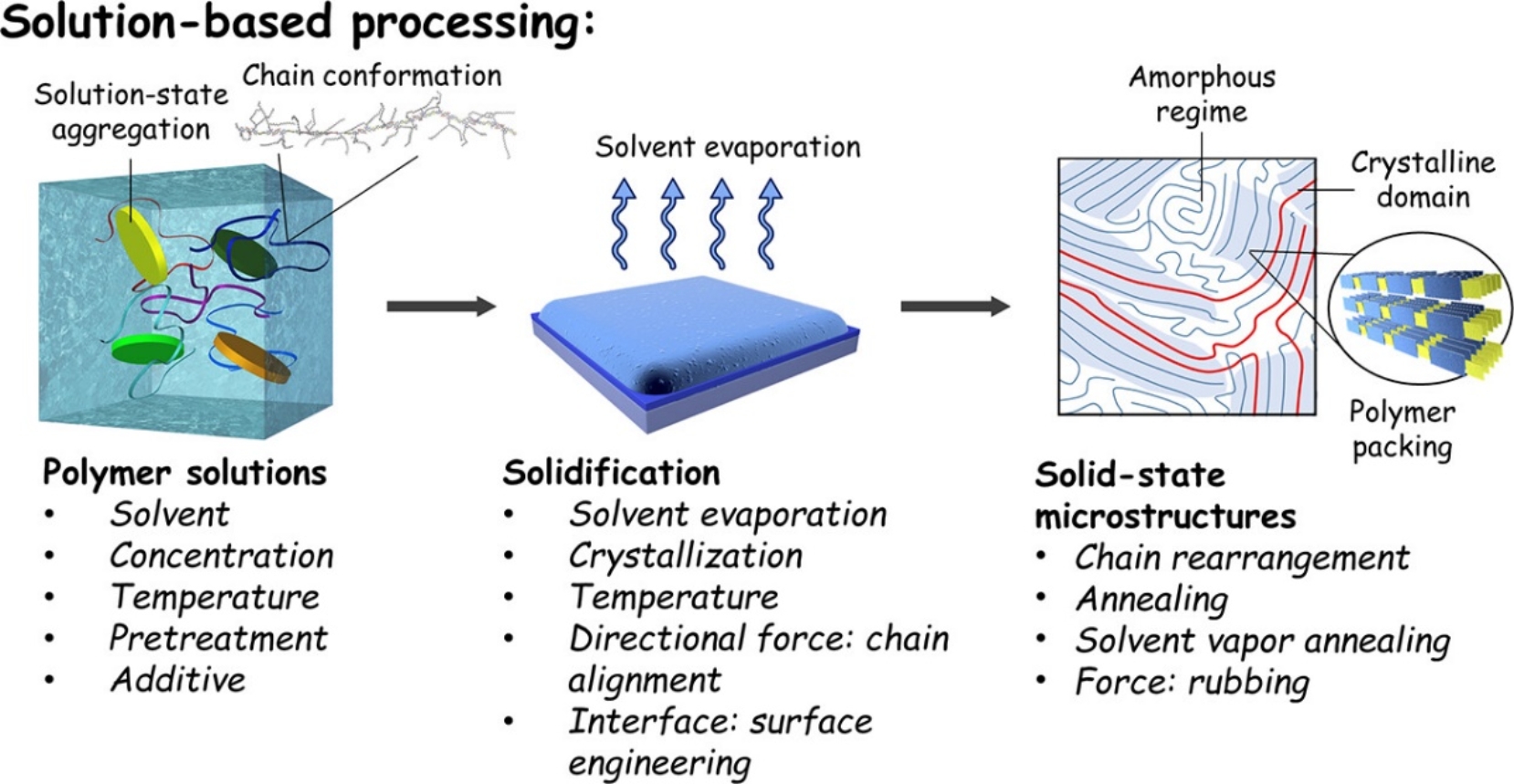 Solution-based processing:

Solution-state aggregation

Chain conformation

Solvent evaporation

Amorphous regime

Crystalline domain

Polymer packing

Polymer solutions
• Solvent
• Concentration
• Temperature
• Pretreatment
• Additive

Solidification
• Solvent evaporation
• Crystallization
• Temperature
• Directional force: chain alignment
• Interface: surface engineering

Solid-state microstructures
• Chain rearrangement
• Annealing
• Solvent vapor annealing
• Force: rubbing